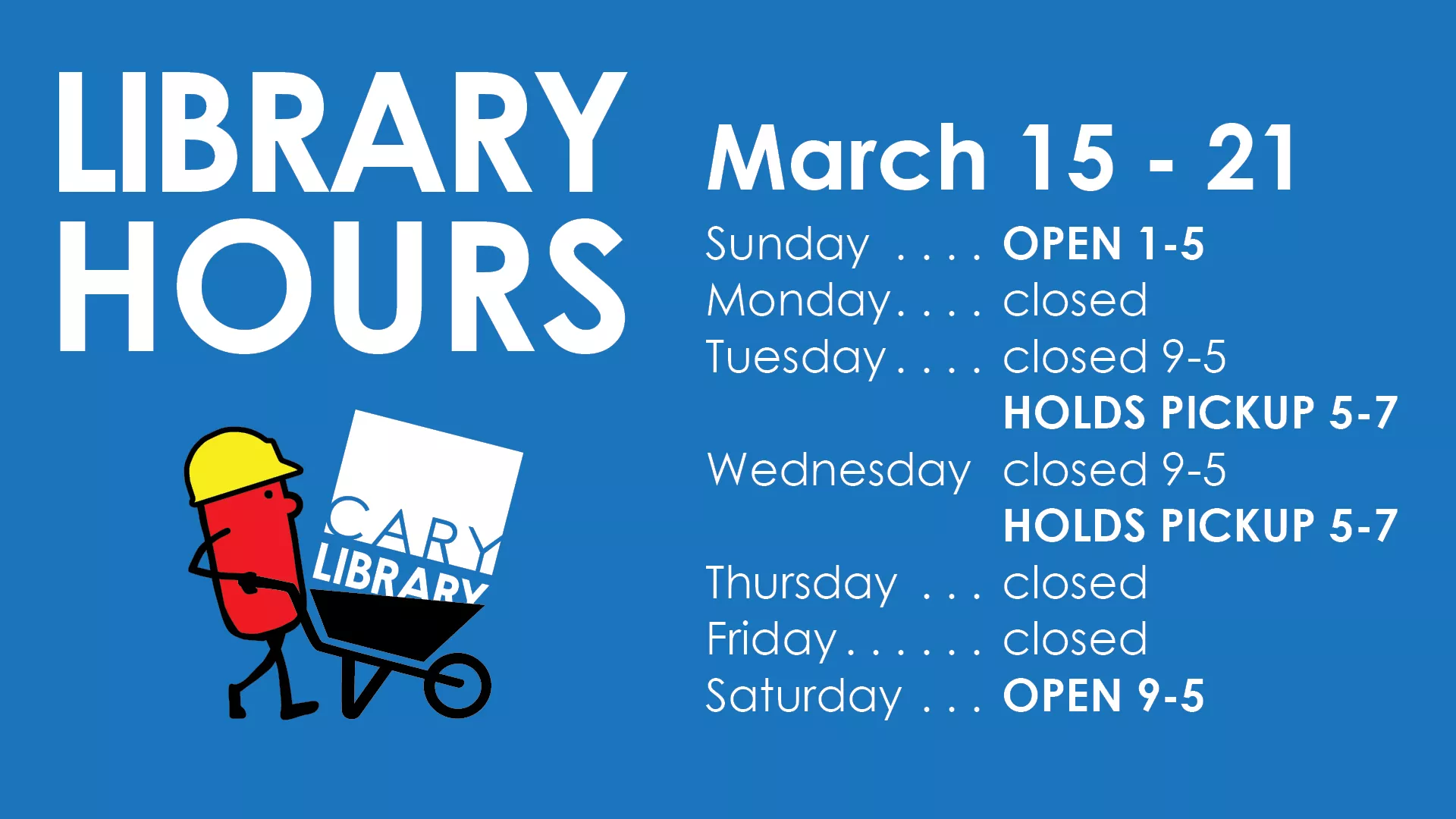 LIBRARY HOURS

CARY LIBRARY

March 15 - 21

Sunday . . . . OPEN 1-5
Monday. . . . closed
Tuesday. . . . closed 9-5
HOLDS PICKUP 5-7
Wednesday closed 9-5
HOLDS PICKUP 5-7
Thursday . . . closed
Friday. . . . . . closed
Saturday . . . OPEN 9-5